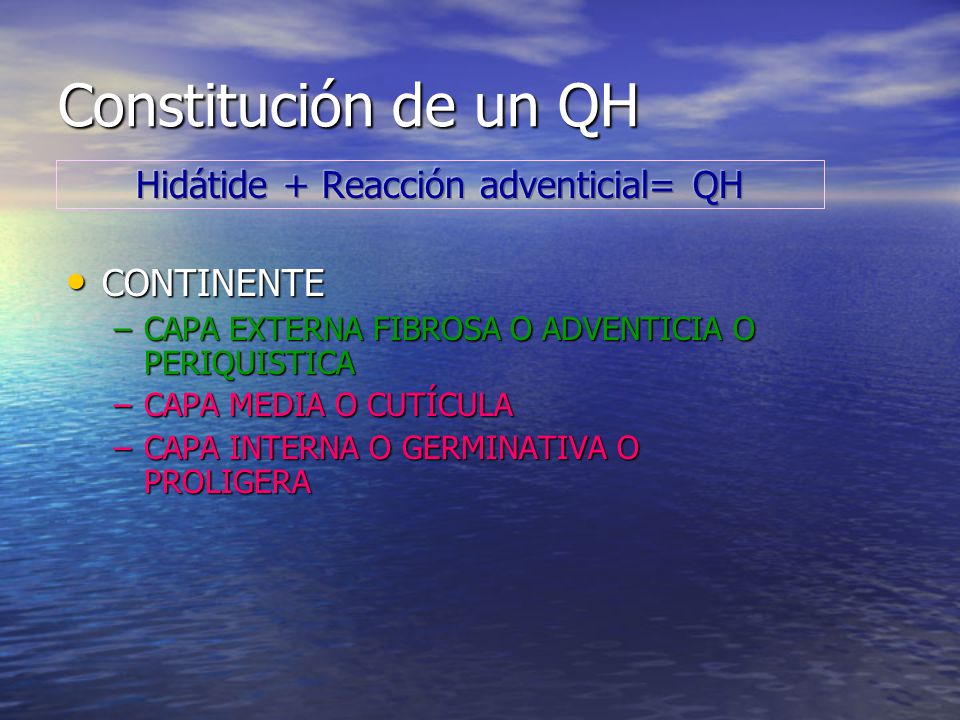 Constitución de un QH

Hidátide + Reacción adventicial= QH

• CONTINENTE
– CAPA EXTERNA FIBROSA O ADVENTICIA O PERIQUISTICA
– CAPA MEDIA O CUTÍCULA
– CAPA INTERNA O GERMINATIVA O PROLIGERA